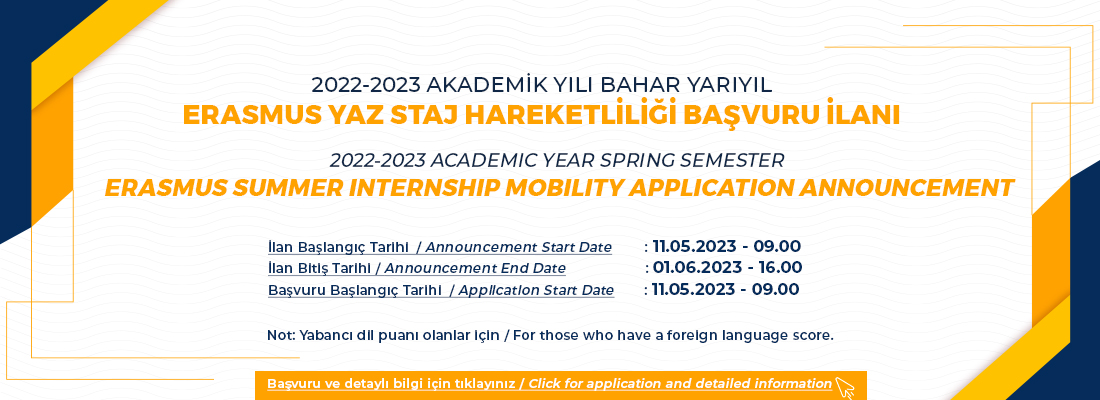 2022-2023 AKADEMİK YILI BAHAR YARIYIL
ERASMUS YAZ STAJ HAREKETLİLİĞİ BAŞVURU İLANI

2022-2023 ACADEMIC YEAR SPRING SEMESTER
ERASMUS SUMMER INTERNSHIP MOBILITY APPLICATION ANNOUNCEMENT

İlan Başlangıç Tarihi / Announcement Start Date : 11.05.2023 - 09.00
İlan Bitiş Tarihi / Announcement End Date : 01.06.2023 - 16.00
Başvuru Başlangıç Tarihi / Application Start Date : 11.05.2023 - 09.00

Not: Yabancı dil puanı olanlar için / For those who have a foreign language score.

Başvuru ve detaylı bilgi için tıklayınız / Click for application and detailed information